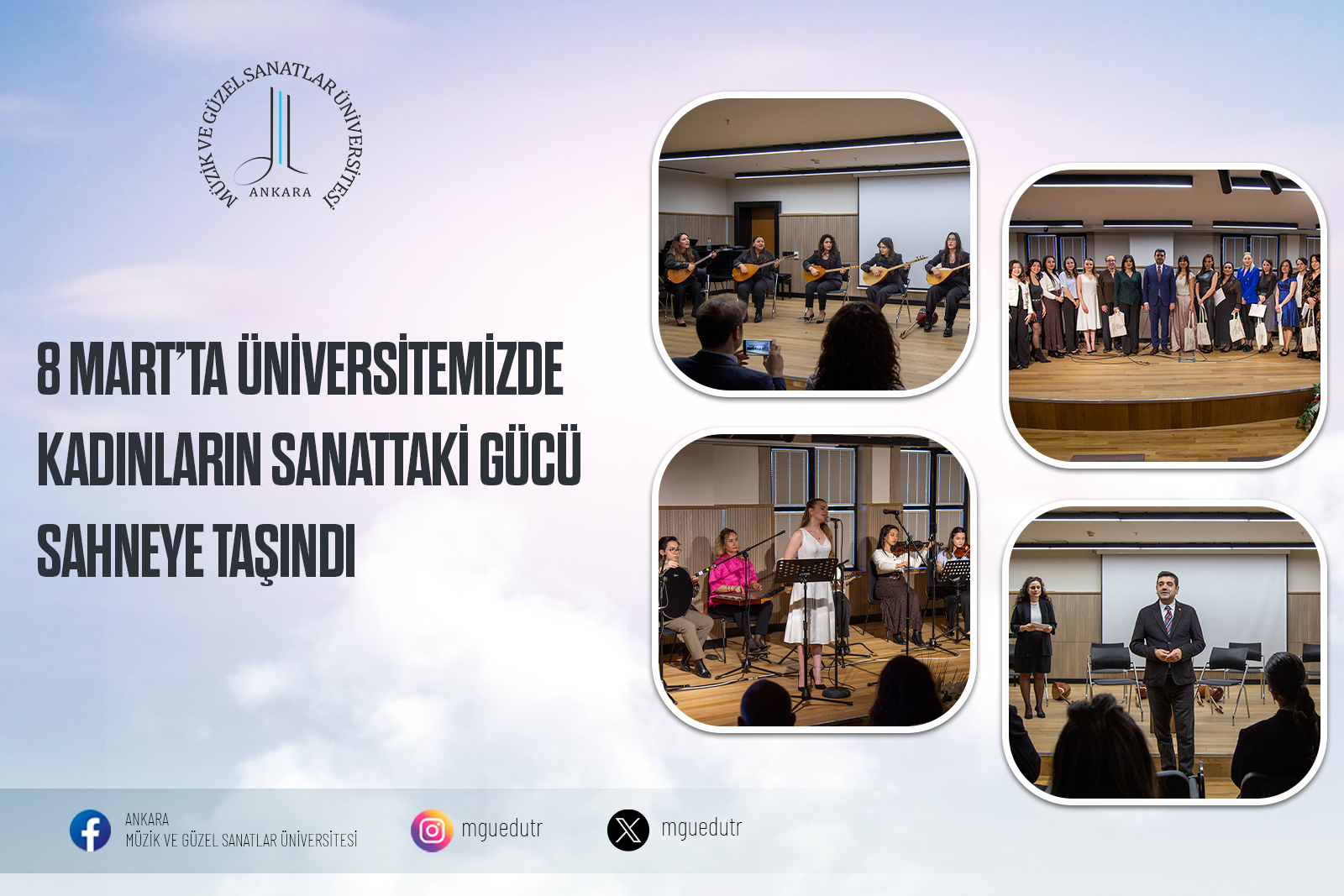 MÜZİK VE GÜZEL SANATLAR ÜNİVERSİTESİ
ANKARA

8 MART'TA ÜNİVERSİTEMİZDE KADINLARIN SANATTAKİ GÜCÜ SAHNEYE TAŞINDI

ANKARA
MÜZİK VE GÜZEL SANATLAR ÜNİVERSİTESİ

mguedutr

mguedutr